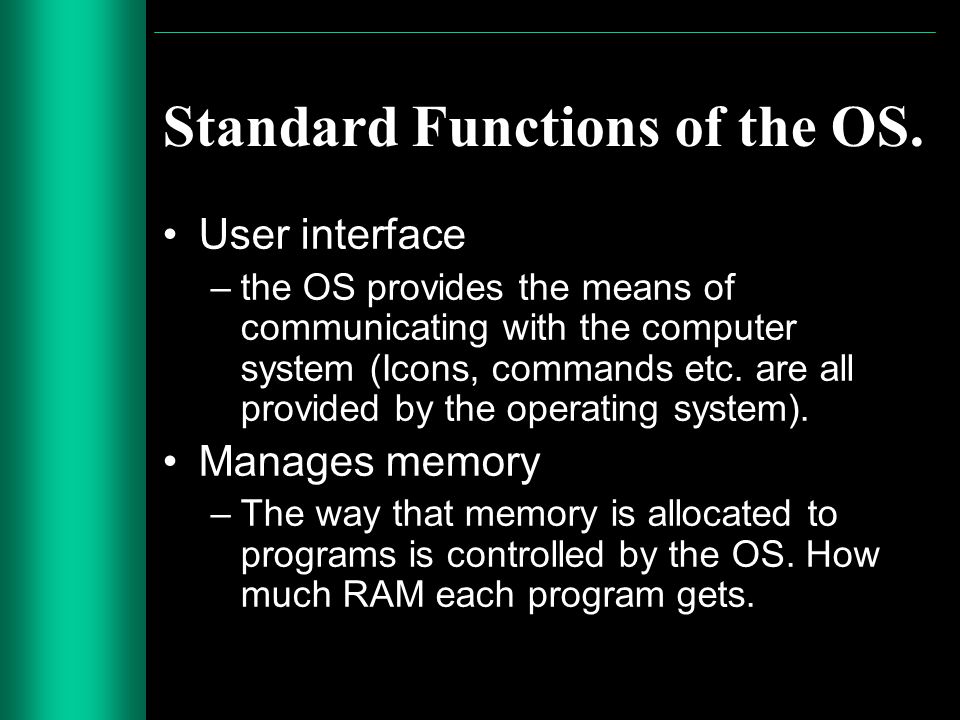 Standard Functions of the OS.

• User interface
– the OS provides the means of communicating with the computer system (Icons, commands etc. are all provided by the operating system).

• Manages memory
– The way that memory is allocated to programs is controlled by the OS. How much RAM each program gets.